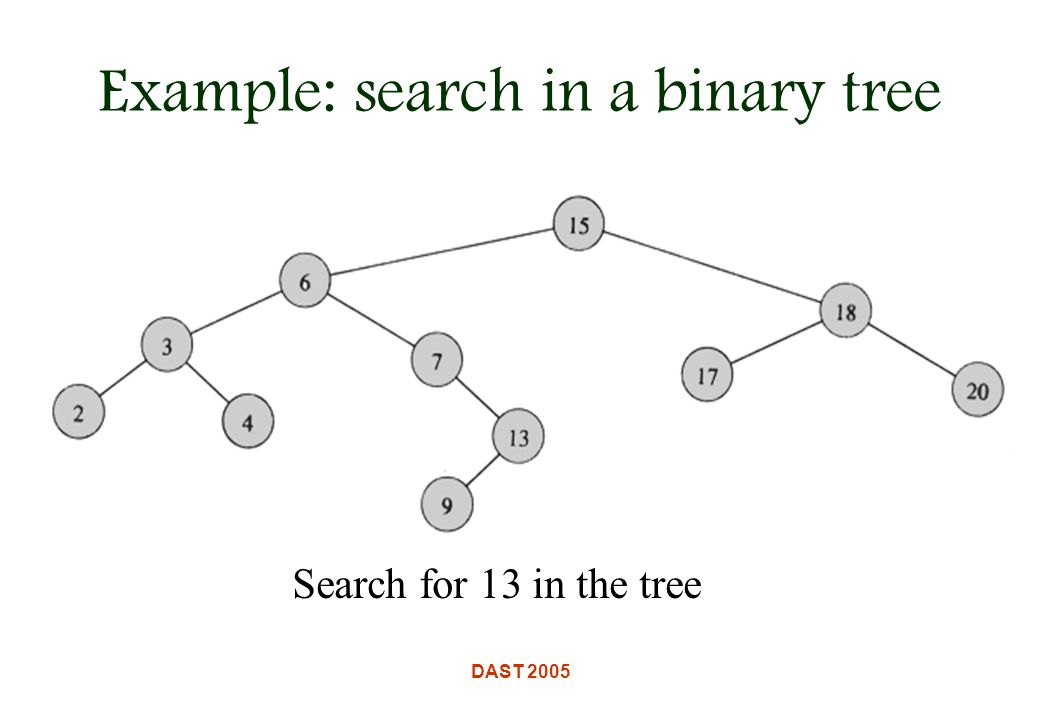 Example: search in a binary tree

15
6
18
3
7
17
20
2
4
13
9

Search for 13 in the tree

DAST 2005